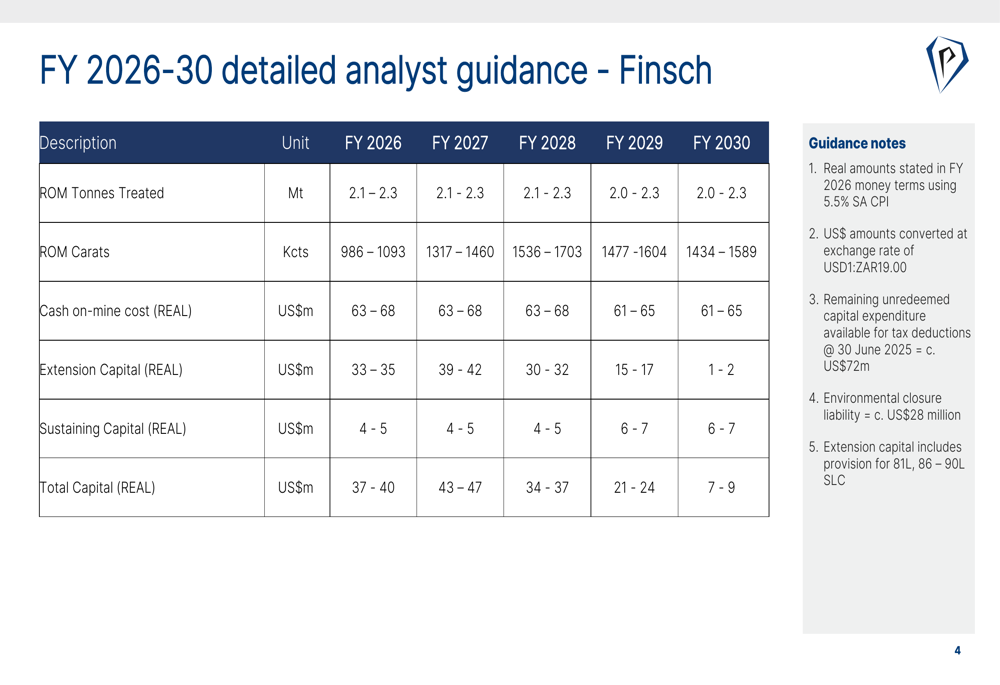 FY 2026-30 detailed analyst guidance - Finsch

| Description | Unit | FY 2026 | FY 2027 | FY 2028 | FY 2029 | FY 2030 |
|---|---|---|---|---|---|---|
| ROM Tonnes Treated | Mt | 2.1 – 2.3 | 2.1 - 2.3 | 2.1 - 2.3 | 2.0 - 2.3 | 2.0 - 2.3 |
| ROM Carats | Kcts | 986 – 1093 | 1317 – 1460 | 1536 – 1703 | 1477 -1604 | 1434 – 1589 |
| Cash on-mine cost (REAL) | US$m | 63 – 68 | 63 – 68 | 63 – 68 | 61 – 65 | 61 – 65 |
| Extension Capital (REAL) | US$m | 33 – 35 | 39 - 42 | 30 - 32 | 15 - 17 | 1 - 2 |
| Sustaining Capital (REAL) | US$m | 4 - 5 | 4 - 5 | 4 - 5 | 6 - 7 | 6 - 7 |
| Total Capital (REAL) | US$m | 37 - 40 | 43 – 47 | 34 - 37 | 21 - 24 | 7 - 9 |

Guidance notes

1. Real amounts stated in FY 2026 money terms using 5.5% SA CPI

2. US$ amounts converted at exchange rate of USD1:ZAR19.00

3. Remaining unredeemed capital expenditure available for tax deductions @ 30 June 2025 = c. US$72m

4. Environmental closure liability = c. US$28 million

5. Extension capital includes provision for 81L, 86 – 90L SLC

4